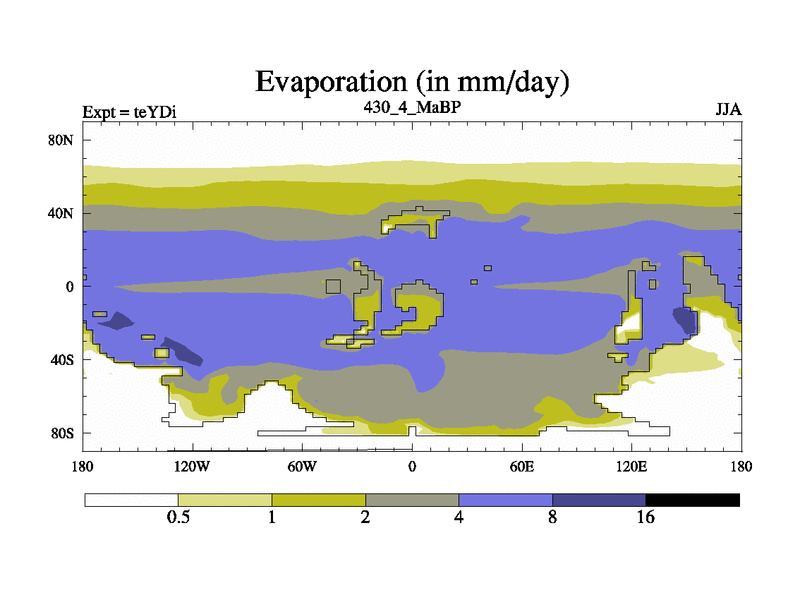 Evaporation (in mm/day)

Expt = teYDi

430_4_MaBP

JJA

80N

40N

0

40S

80S

180

120W

60W

0

60E

120E

180

0.5

1

2

4

8

16